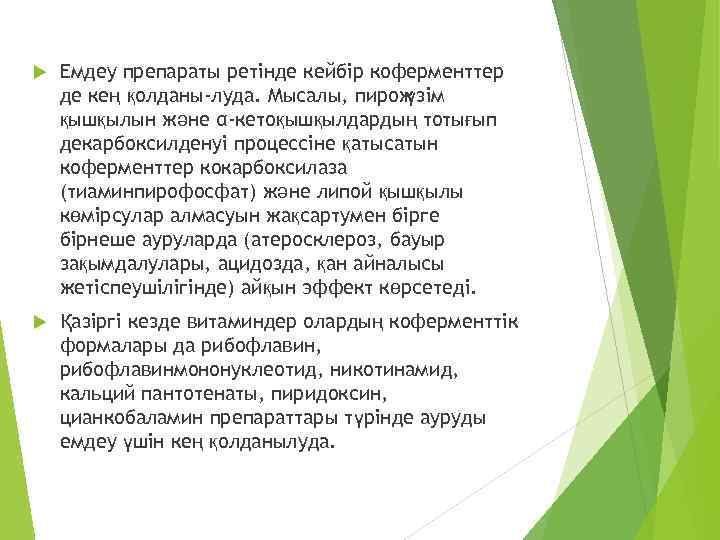 Емдеу препараты ретінде кейбір коферменттер де кең қолданы-луда. Мысалы, пирожүзім қышқылын және α-кетоқышқылдардың тотығып декарбоксилденуі процессіне қатысатын коферменттер кокарбоксилаза (тиаминпирофосфат) және липой қышқылы көмірсулар алмасуын жақсартумен бірге бірнеше ауруларда (атеросклероз, бауыр зақымдалулары, ацидозда, қан айналысы жетіспеушілігінде) айқын эффект көрсетеді.

Қазіргі кезде витаминдер олардың коферменттік формалары да рибофлавин, рибофлавинмононуклеотид, никотинамид, кальций пантотенаты, пиридоксин, цианкобаламин препараттары түрінде ауруды емдеу үшін кең қолданылуда.